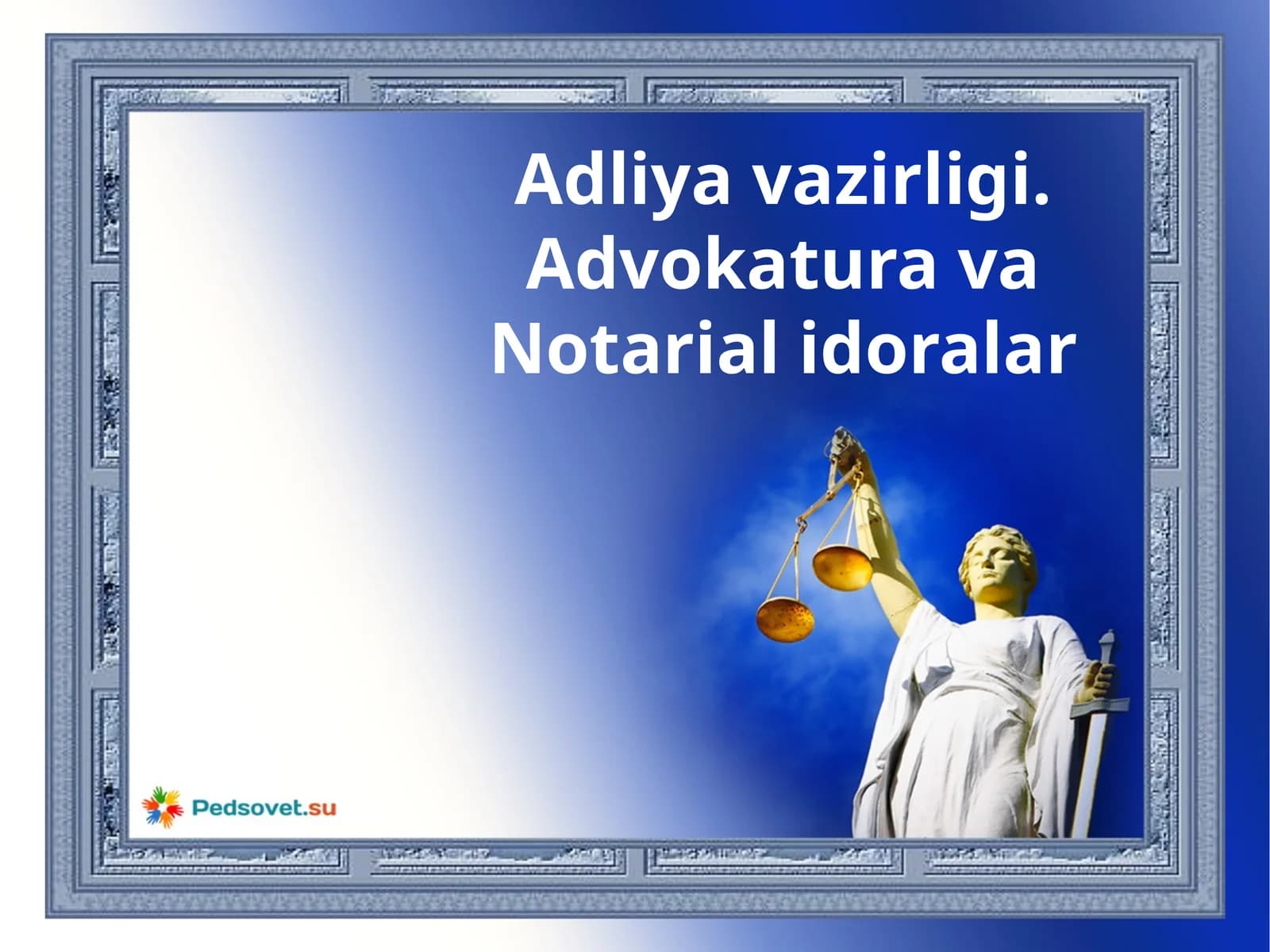 Adliya vazirligi. Advokatura va Notarial idoralar

Pedsovet.su